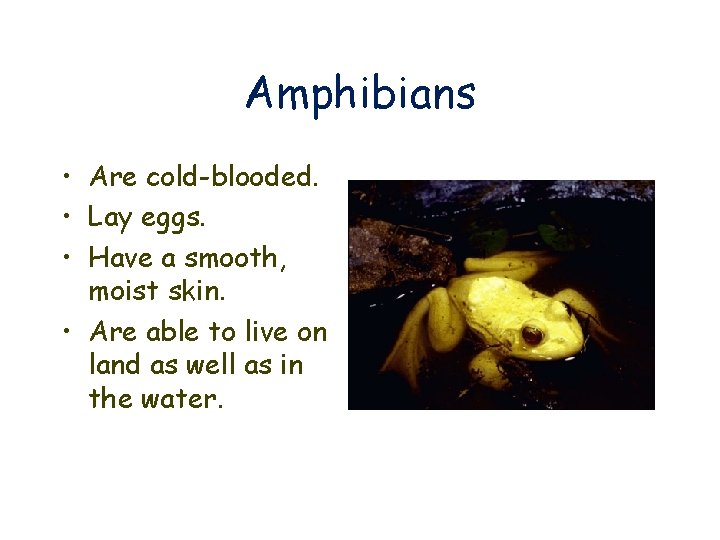 Amphibians

• Are cold-blooded.
• Lay eggs.
• Have a smooth, moist skin.
• Are able to live on land as well as in the water.